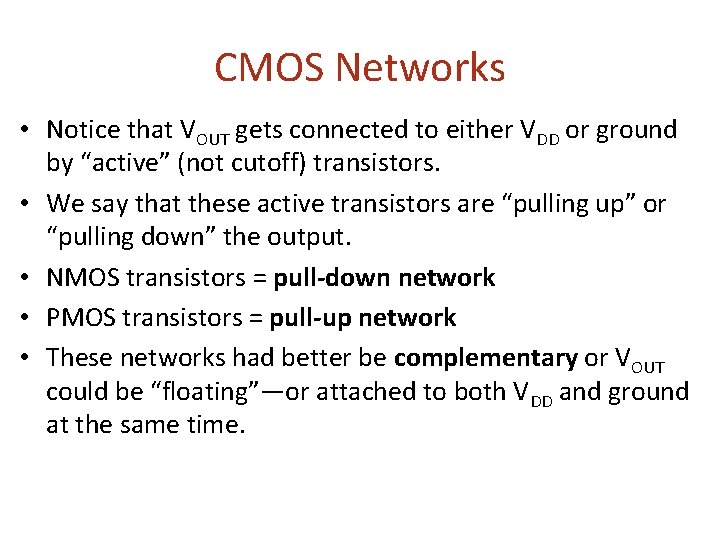 CMOS Networks

• Notice that $V_{OUT}$ gets connected to either $V_{DD}$ or ground by “active” (not cutoff) transistors.

• We say that these active transistors are “pulling up” or “pulling down” the output.

• NMOS transistors = **pull-down network**

• PMOS transistors = **pull-up network**

• These networks had better be **complementary** or $V_{OUT}$ could be “floating”—or attached to both $V_{DD}$ and ground at the same time.